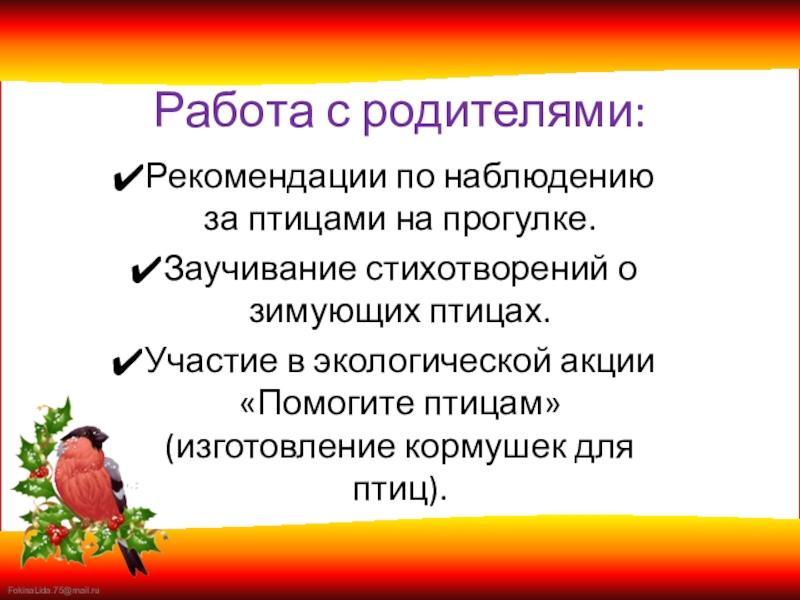 Работа с родителями:

✔Рекомендации по наблюдению за птицами на прогулке.

✔Заучивание стихотворений о зимующих птицах.

✔Участие в экологической акции «Помогите птицам» (изготовление кормушек для птиц).

FokinaLida.75@mail.ru